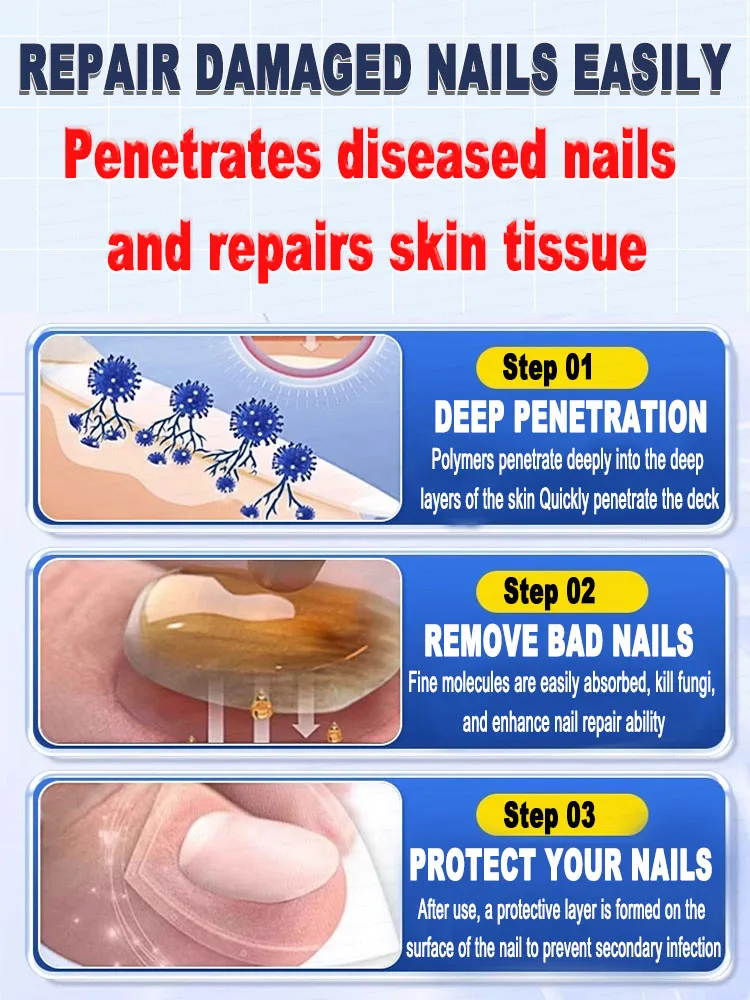 REPAIR DAMAGED NAILS EASILY

Penetrates diseased nails and repairs skin tissue

Step 01

DEEP PENETRATION

Polymers penetrate deeply into the deep layers of the skin Quickly penetrate the deck

Step 02

REMOVE BAD NAILS

Fine molecules are easily absorbed, kill fungi, and enhance nail repair ability

Step 03

PROTECT YOUR NAILS

After use, a protective layer is formed on the surface of the nail to prevent secondary infection